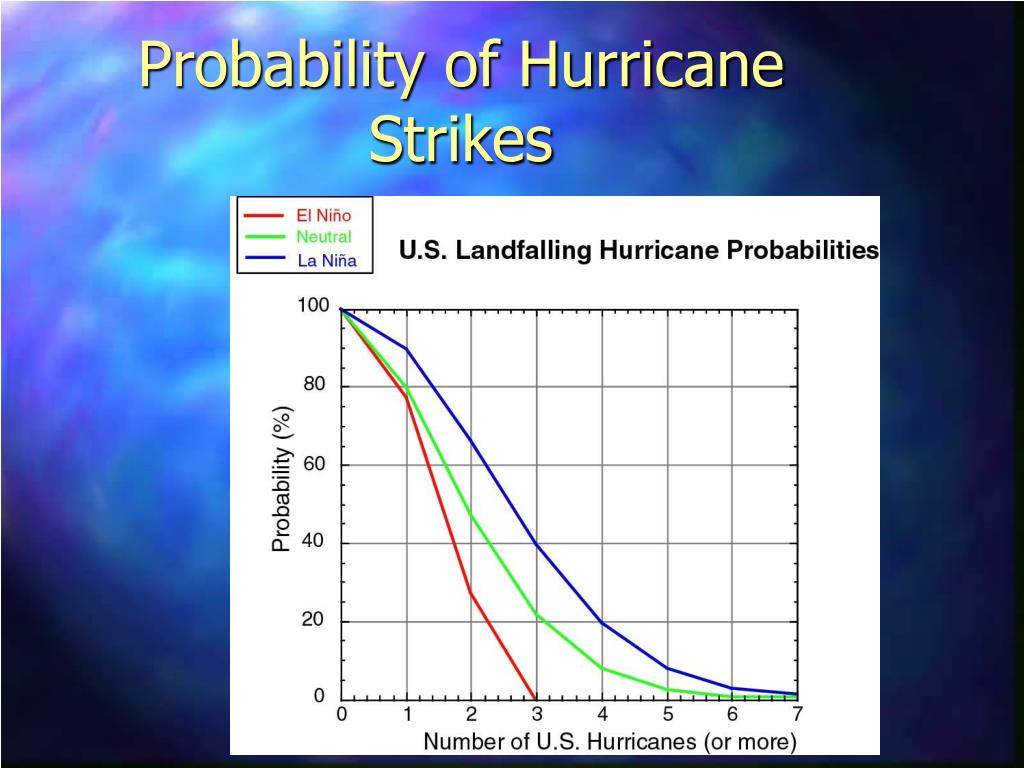 Probability of Hurricane Strikes

El Niño
Neutral
La Niña

U.S. Landfalling Hurricane Probabilities

Probability (%)

100
80
60
40
20
0

0 1 2 3 4 5 6 7

Number of U.S. Hurricanes (or more)